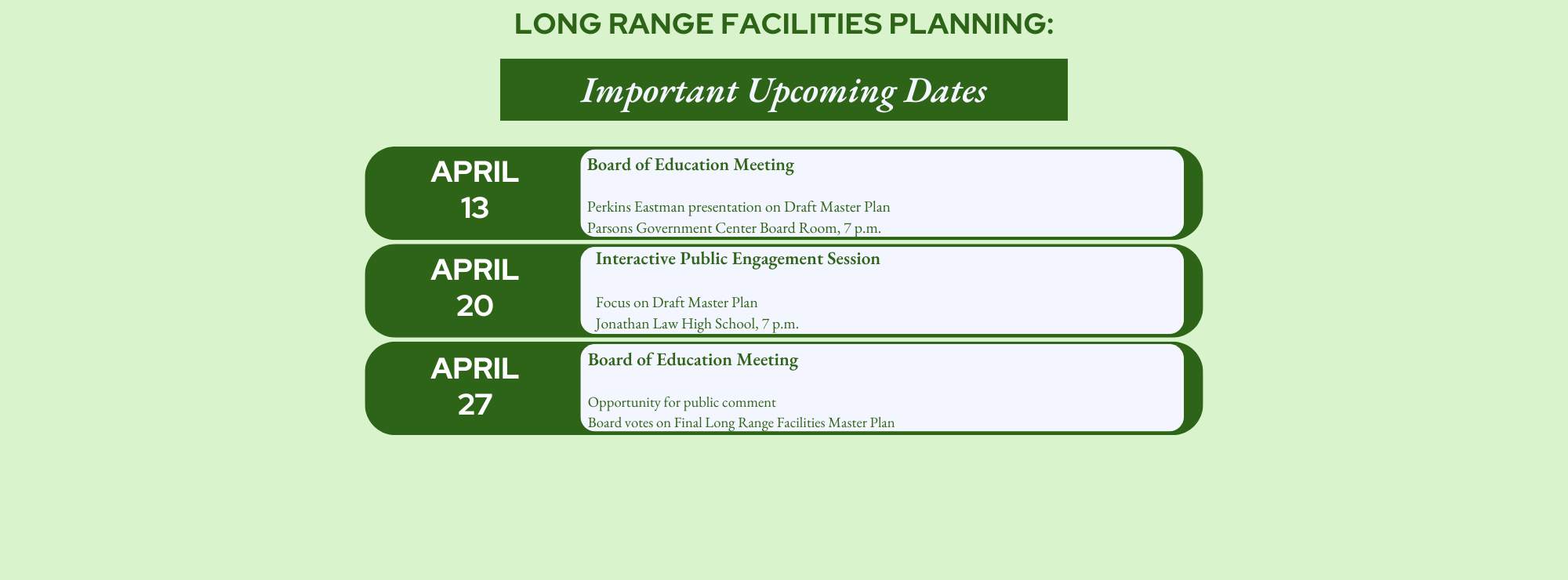 LONG RANGE FACILITIES PLANNING:

Important Upcoming Dates

APRIL 13

Board of Education Meeting

Perkins Eastman presentation on Draft Master Plan
Parsons Government Center Board Room, 7 p.m.

APRIL 20

Interactive Public Engagement Session

Focus on Draft Master Plan
Jonathan Law High School, 7 p.m.

APRIL 27

Board of Education Meeting

Opportunity for public comment
Board votes on Final Long Range Facilities Master Plan